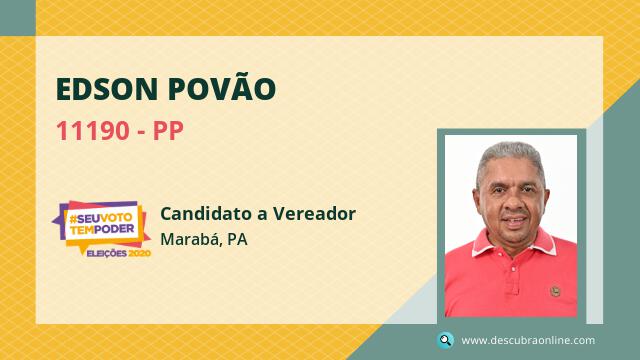 EDSON POVÃO

11190 - PP

#SEUVOTO TEMPODER
ELEIÇÕES 2020

Candidato a Vereador

Marabá, PA

www.descubraonline.com